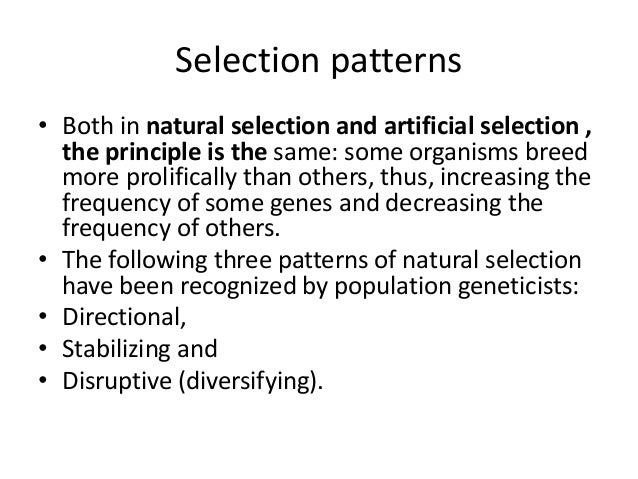 Selection patterns

• Both in natural selection and artificial selection , the principle is the same: some organisms breed more prolifically than others, thus, increasing the frequency of some genes and decreasing the frequency of others.
• The following three patterns of natural selection have been recognized by population geneticists:
• Directional,
• Stabilizing and
• Disruptive (diversifying).